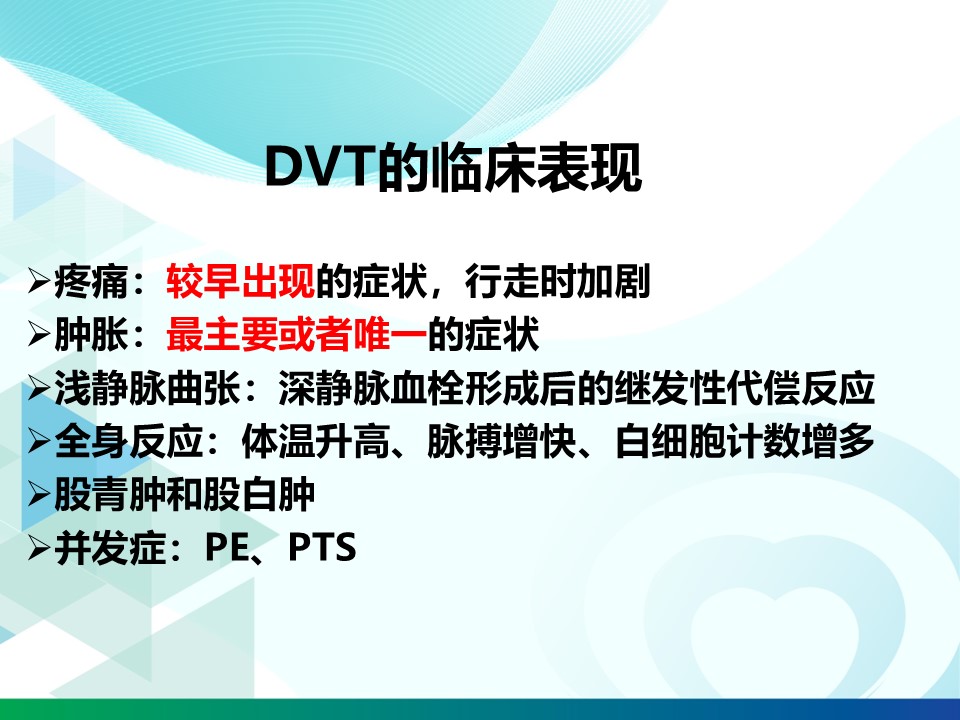 DVT的临床表现

➢疼痛：较早出现的症状，行走时加剧
➢肿胀：最主要或者唯一的症状
➢浅静脉曲张：深静脉血栓形成后的继发性代偿反应
➢全身反应：体温升高、脉搏增快、白细胞计数增多
➢股青肿和股白肿
➢并发症：PE、PTS